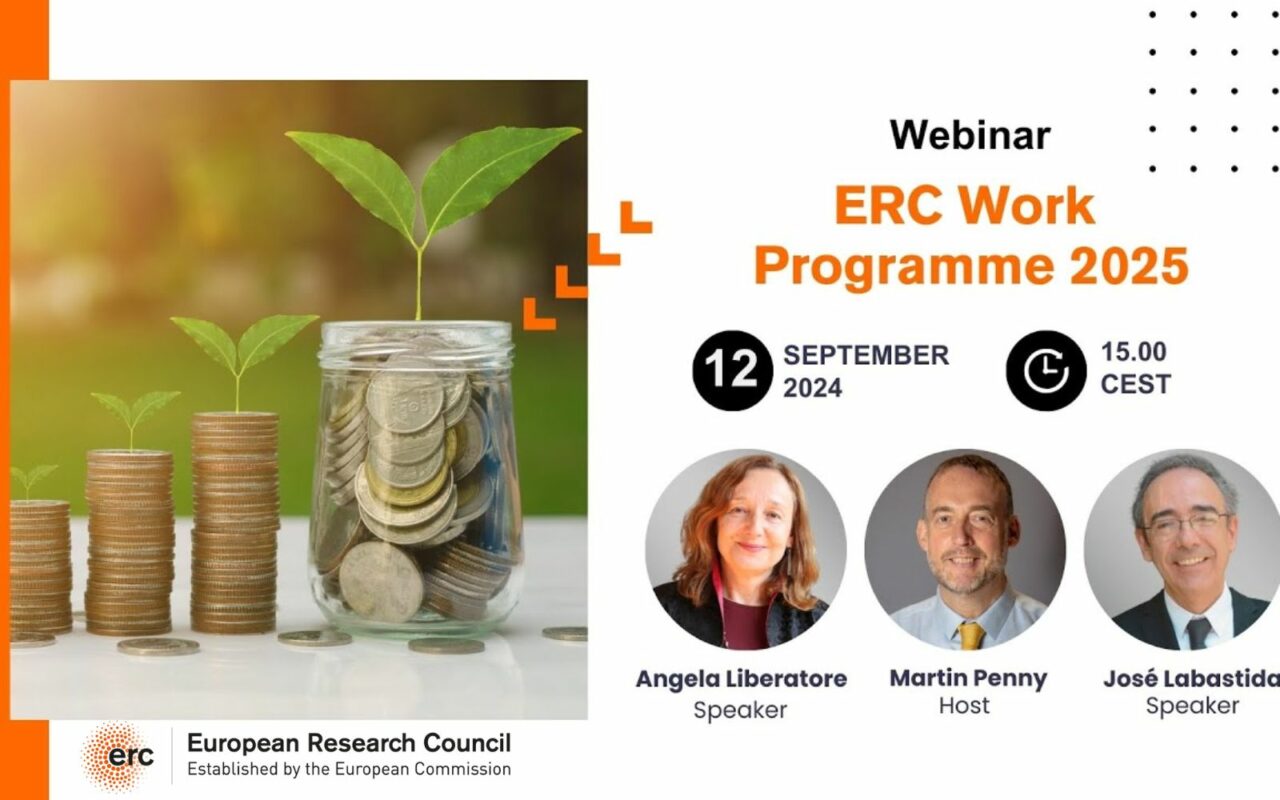 Webinar

ERC Work Programme 2025

12 SEPTEMBER 2024

15.00 CEST

Angela Liberatore
Speaker

Martin Penny
Host

José Labastida
Speaker

erc

European Research Council
Established by the European Commission